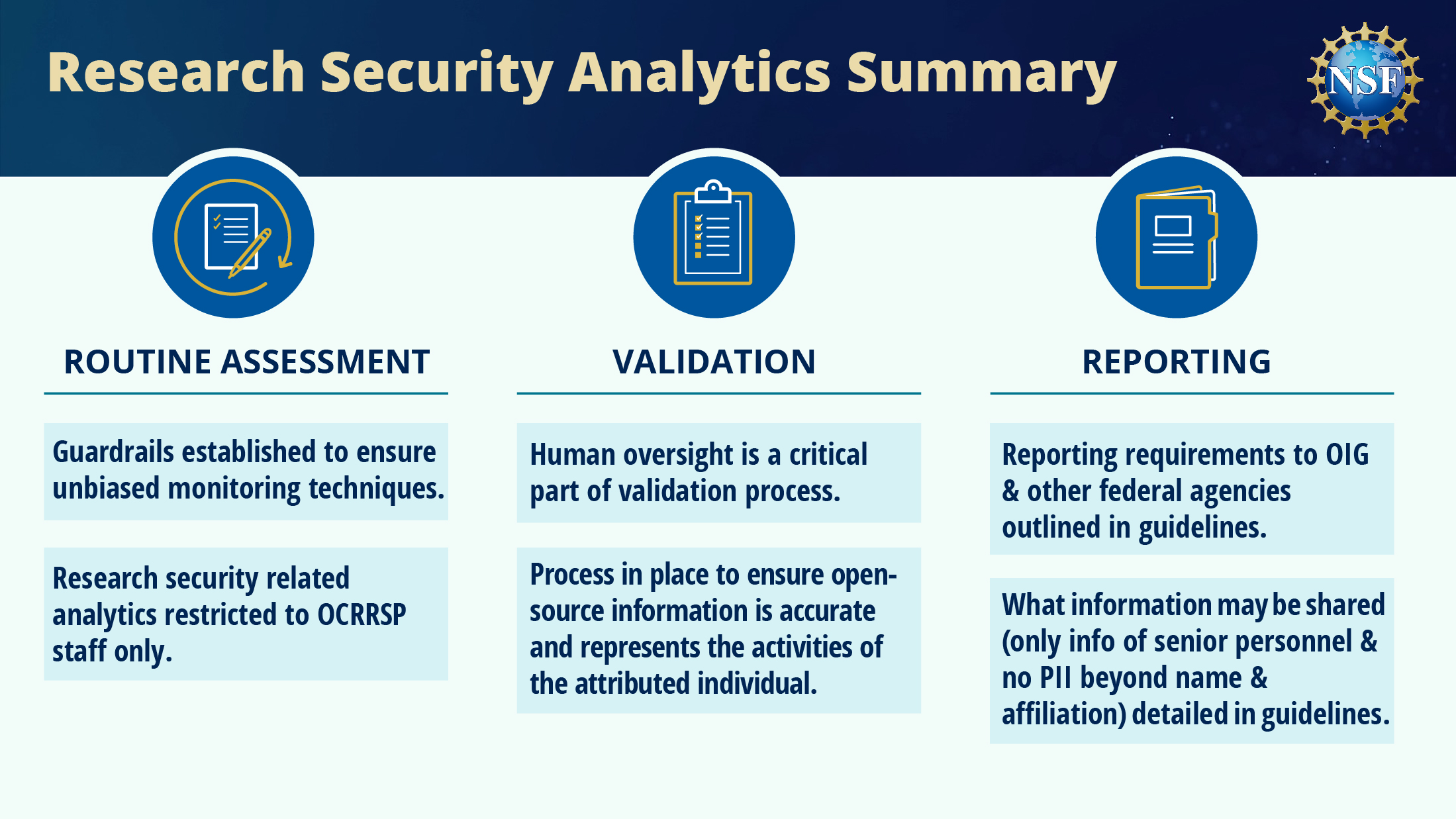 Research Security Analytics Summary

NSF

ROUTINE ASSESSMENT

Guardrails established to ensure unbiased monitoring techniques.

Research security related analytics restricted to OCRRSP staff only.

VALIDATION

Human oversight is a critical part of validation process.

Process in place to ensure open-source information is accurate and represents the activities of the attributed individual.

REPORTING

Reporting requirements to OIG & other federal agencies outlined in guidelines.

What information may be shared (only info of senior personnel & no PII beyond name & affiliation) detailed in guidelines.